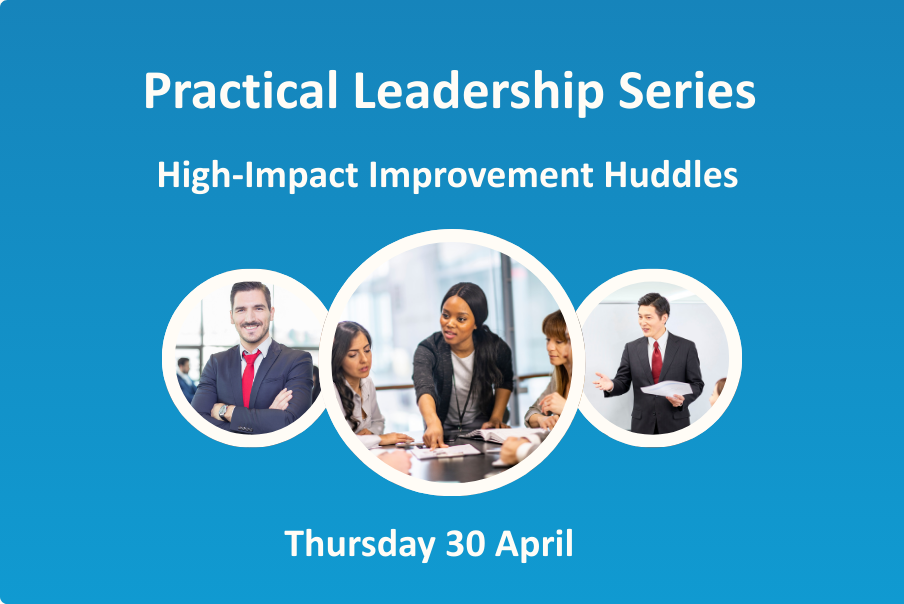 Practical Leadership Series

High-Impact Improvement Huddles

Thursday 30 April